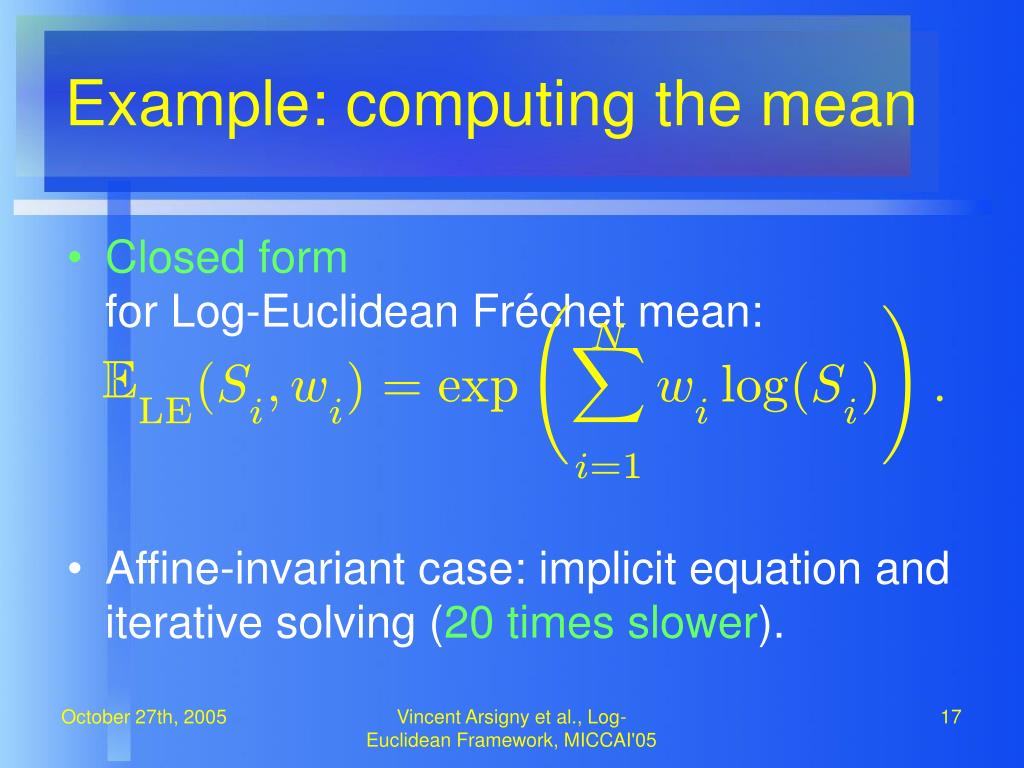 Example: computing the mean

• Closed form
for Log-Euclidean Fréchet mean:
$\mathbb{E}_{\mathrm{LE}}(S_i, w_i) = \exp\left(\sum_{i=1}^{N} w_i \log(S_i)\right).$

• Affine-invariant case: implicit equation and iterative solving (20 times slower).

October 27th, 2005

Vincent Arsigny et al., Log-Euclidean Framework, MICCAI'05

17